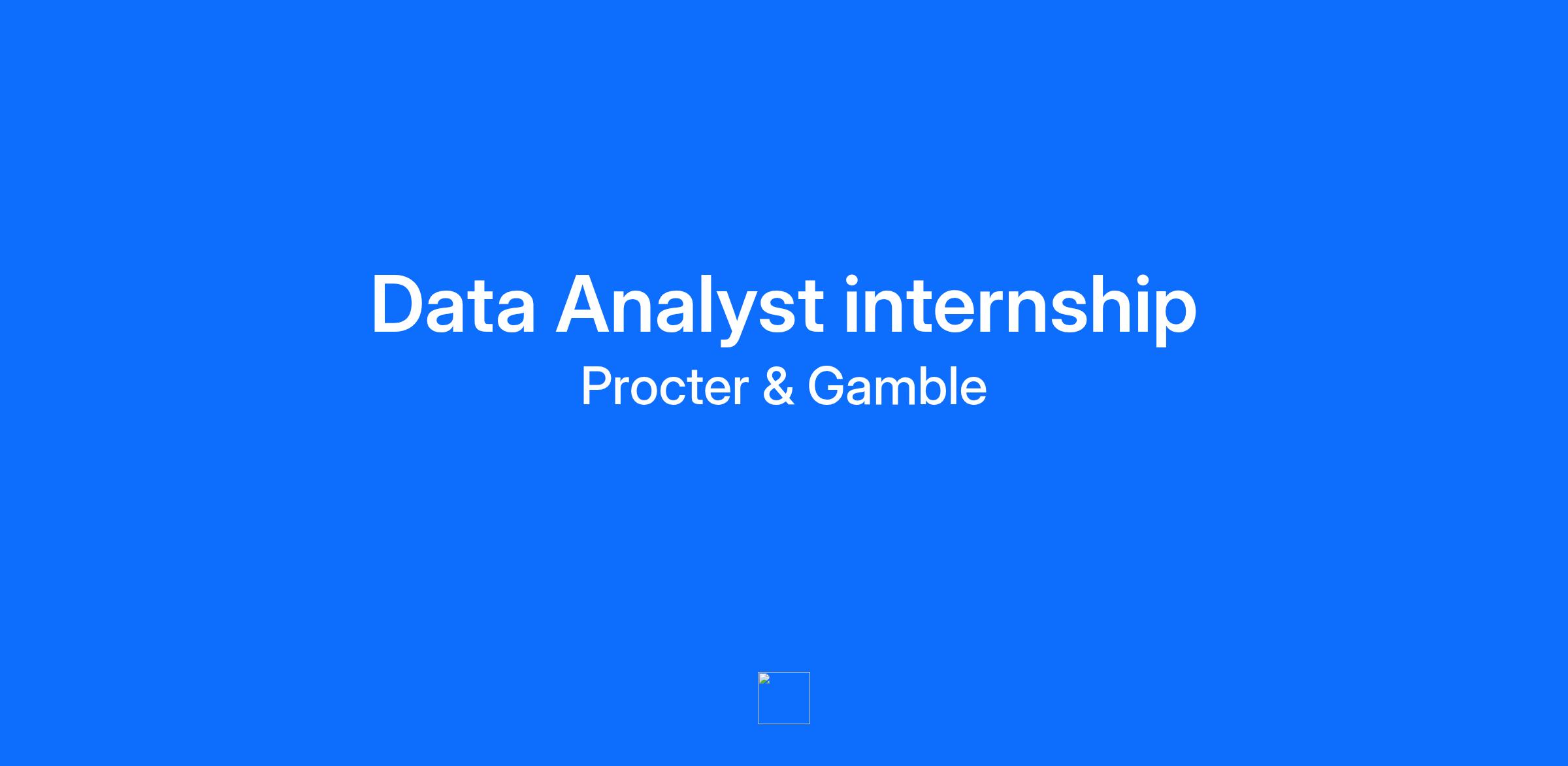 Data Analyst internship

Procter & Gamble